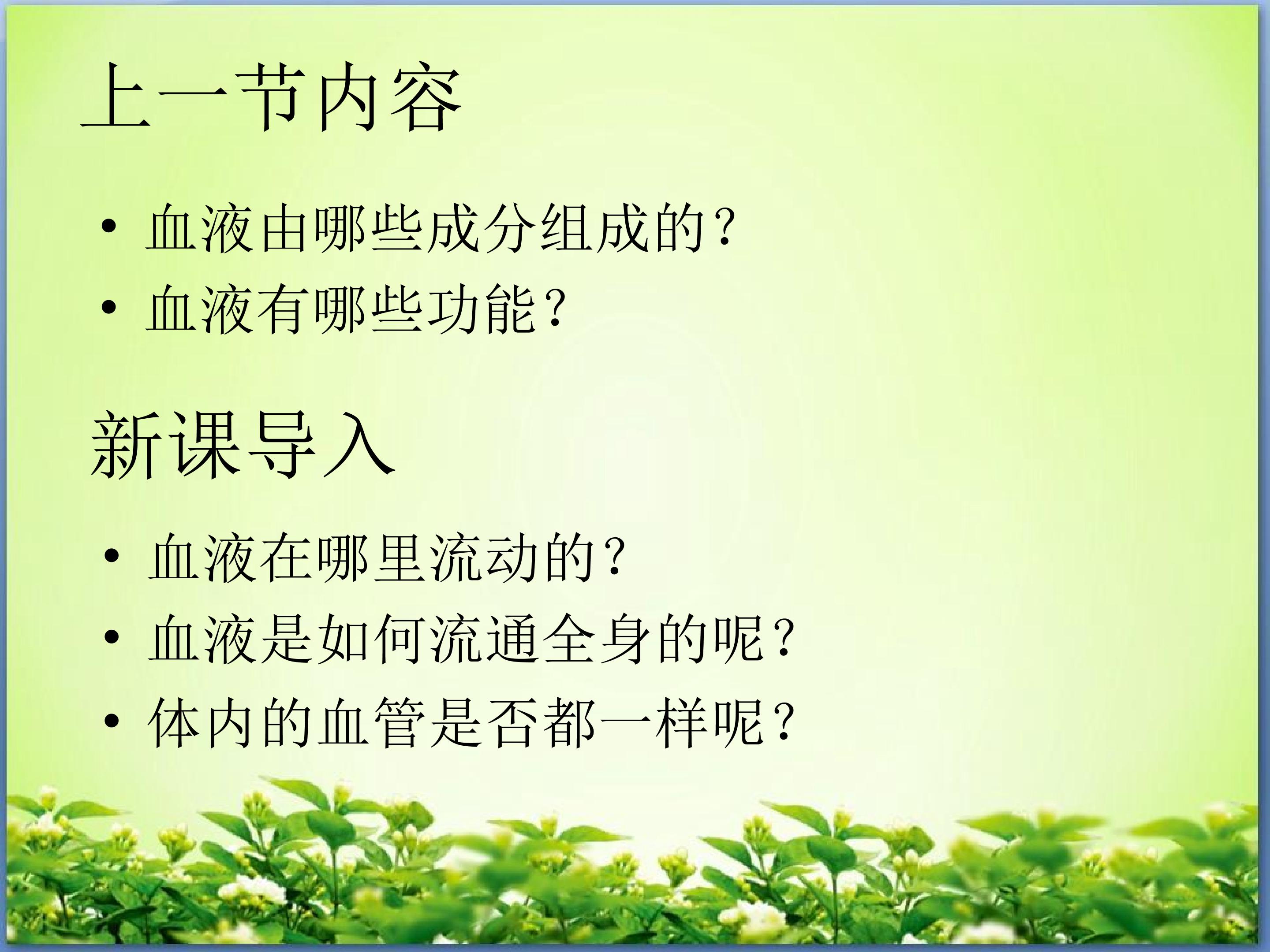 上一节内容

• 血液由哪些成分组成的？
• 血液有哪些功能？

新课导入

• 血液在哪里流动的？
• 血液是如何流通全身的呢？
• 体内的血管是否都一样呢？